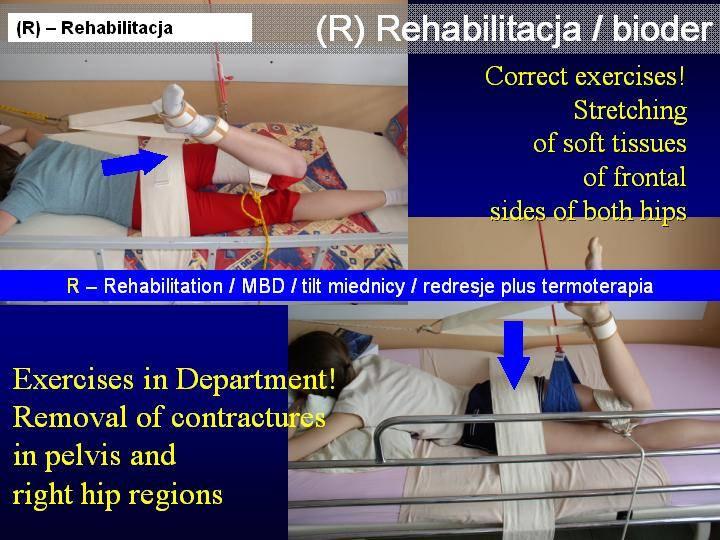 (R) – Rehabilitacja

(R) Rehabilitacja / bioder

Correct exercises! Stretching of soft tissues of frontal sides of both hips

R – Rehabilitation / MBD / tilt miednicy / redresje plus termoterapia

Exercises in Department! Removal of contractures in pelvis and right hip regions